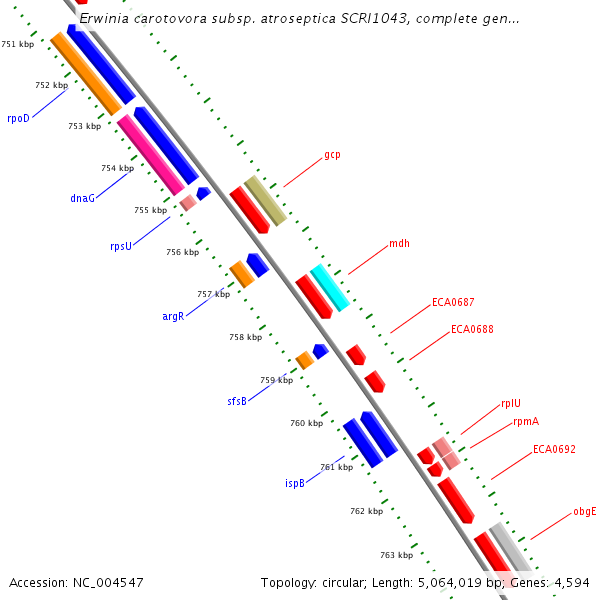 Erwinia carotovora subsp. atroseptica SCRI1043, complete gen...

751 kbp
752 kbp
rpoD
753 kbp
754 kbp
dnaG
755 kbp
rpsU
756 kbp
757 kbp
argR
758 kbp
759 kbp
sfsB
760 kbp
761 kbp
ispB
762 kbp
763 kbp

gcp
mdh
ECA0687
ECA0688
rplU
rpmA
ECA0692
obgE

Accession: NC_004547
Topology: circular; Length: 5,064,019 bp; Genes: 4,594